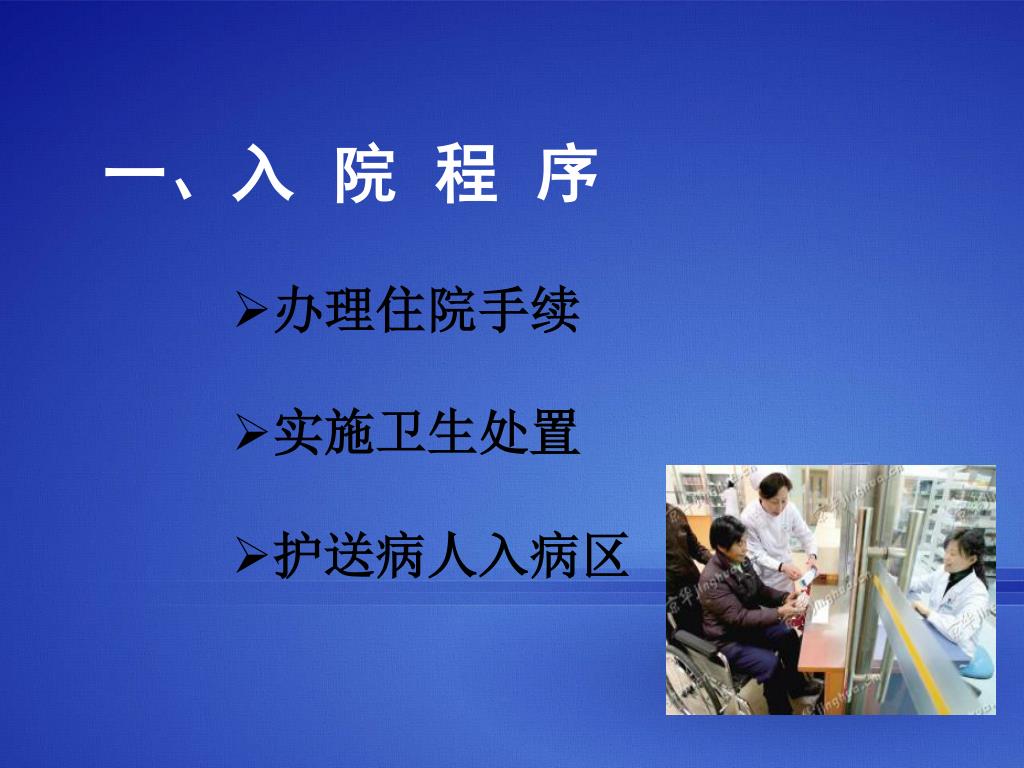 一、入 院 程 序

➢办理住院手续

➢实施卫生处置

➢护送病人入病区